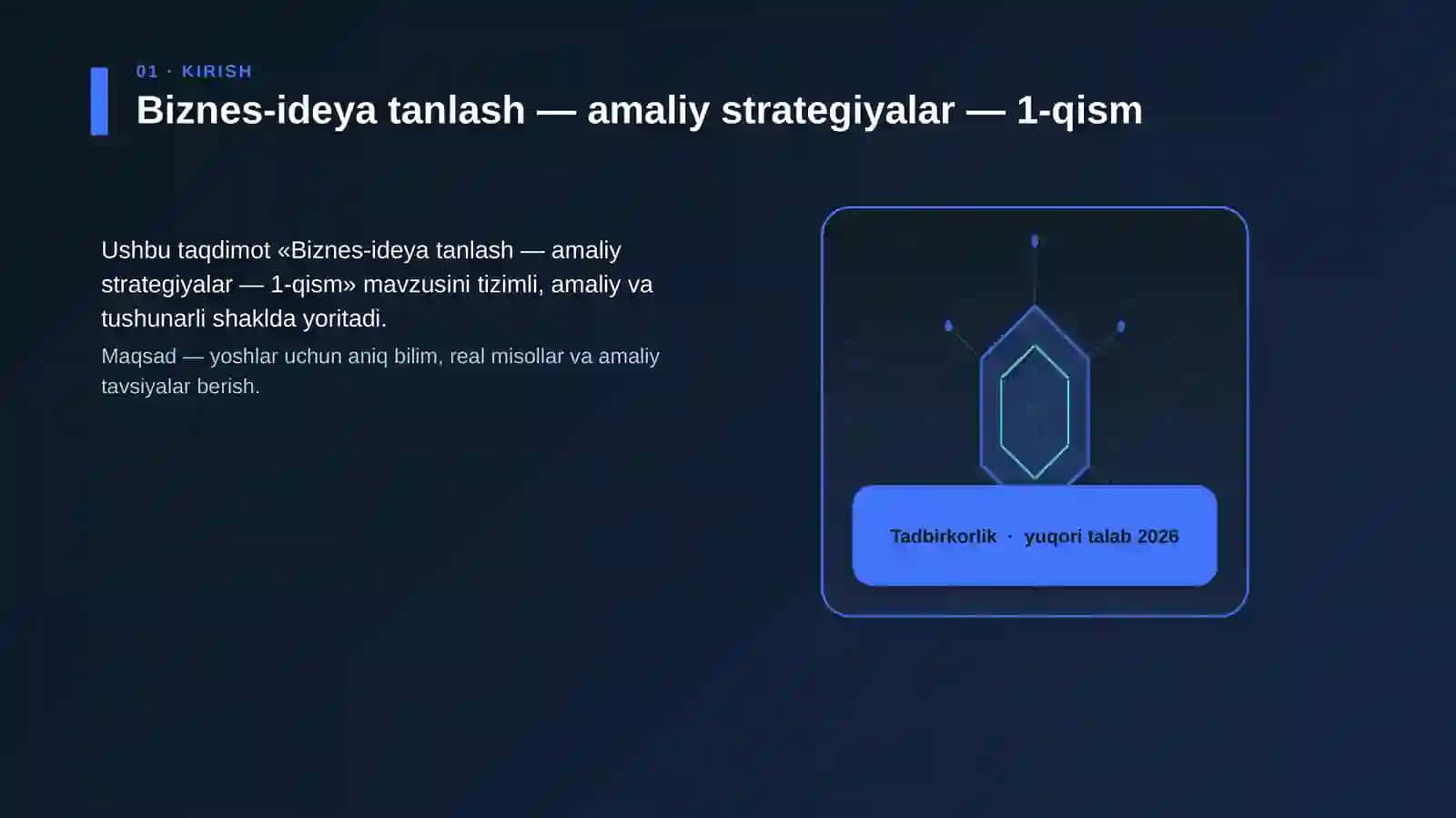 01 · KIRISH

Biznes-ideya tanlash — amaliy strategiyalar — 1-qism

Ushbu taqdimot «Biznes-ideya tanlash — amaliy strategiyalar — 1-qism» mavzusini tizimli, amaliy va tushunarli shaklda yoritadi.

Maqsad — yoshlar uchun aniq bilim, real misollar va amaliy tavsiyalar berish.

Tadbirkorlik · yuqori talab 2026